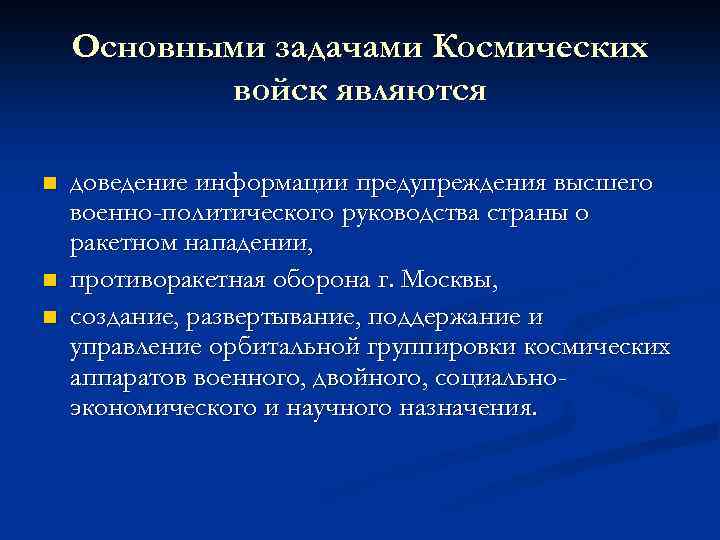 Основными задачами Космических войск являются

- доведение информации предупреждения высшего военно-политического руководства страны о ракетном нападении,
- противоракетная оборона г. Москвы,
- создание, развертывание, поддержание и управление орбитальной группировки космических аппаратов военного, двойного, социально-экономического и научного назначения.